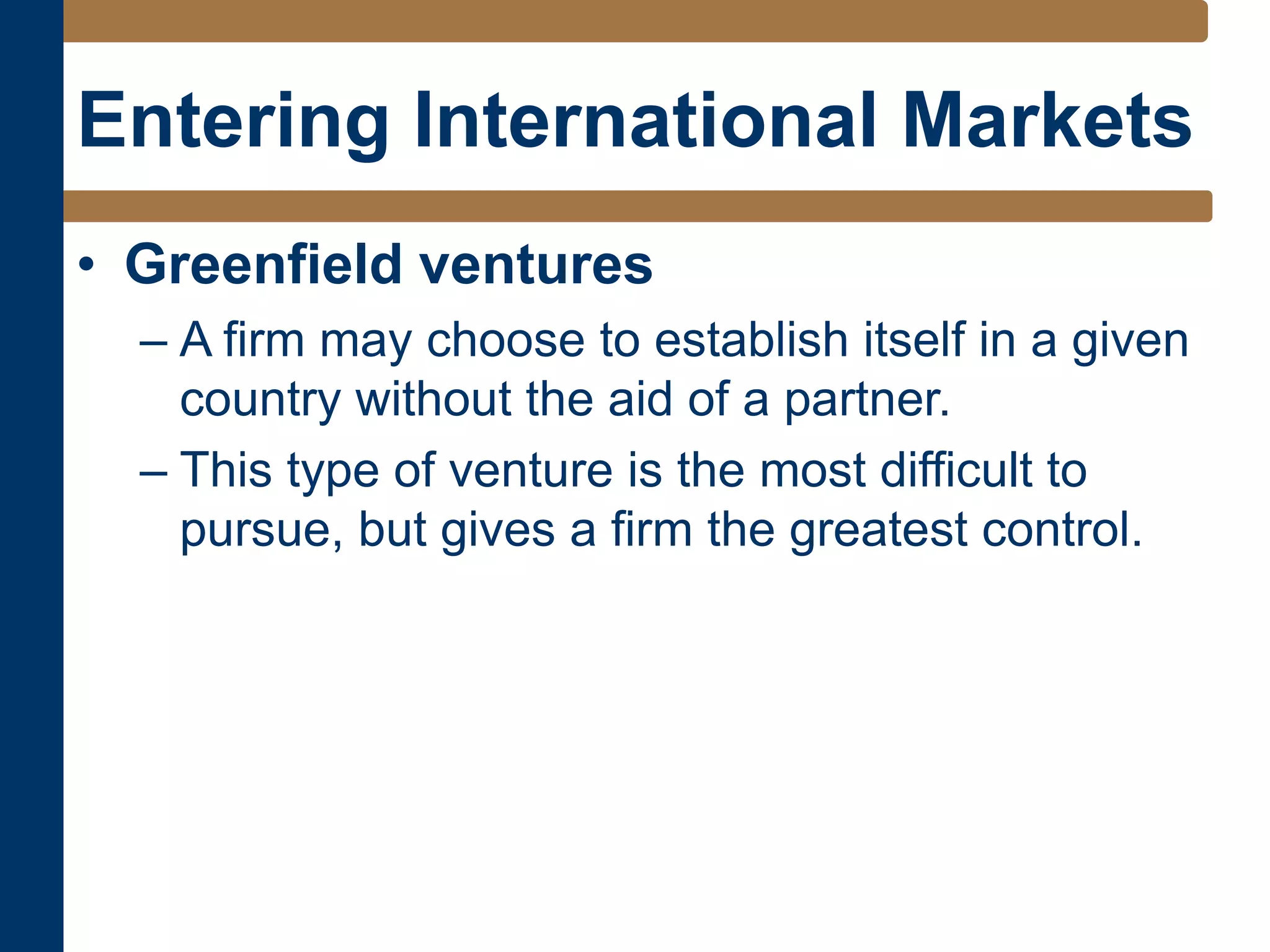 Entering International Markets

• Greenfield ventures

– A firm may choose to establish itself in a given country without the aid of a partner.

– This type of venture is the most difficult to pursue, but gives a firm the greatest control.